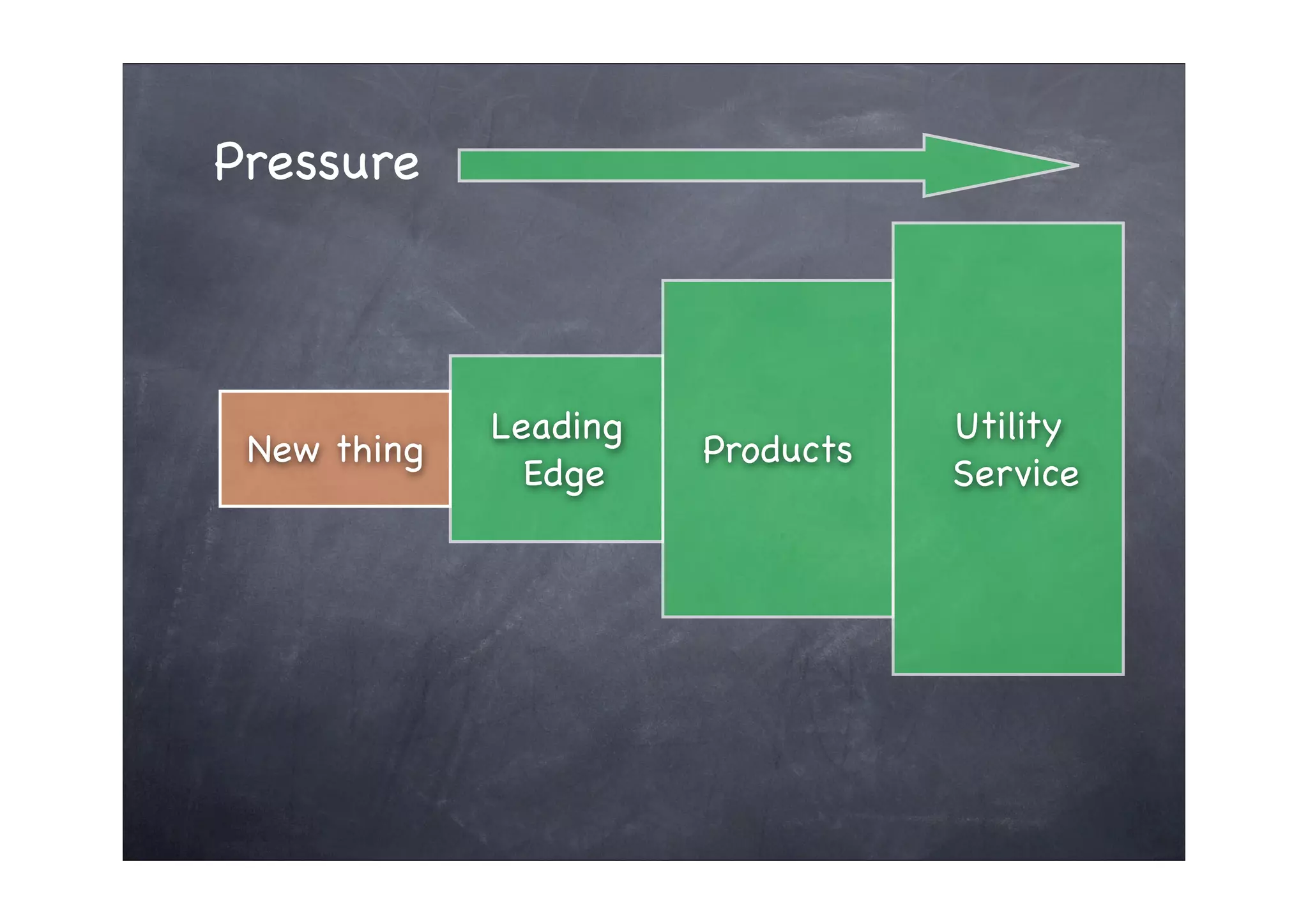 Pressure

New thing

Leading Edge

Products

Utility Service